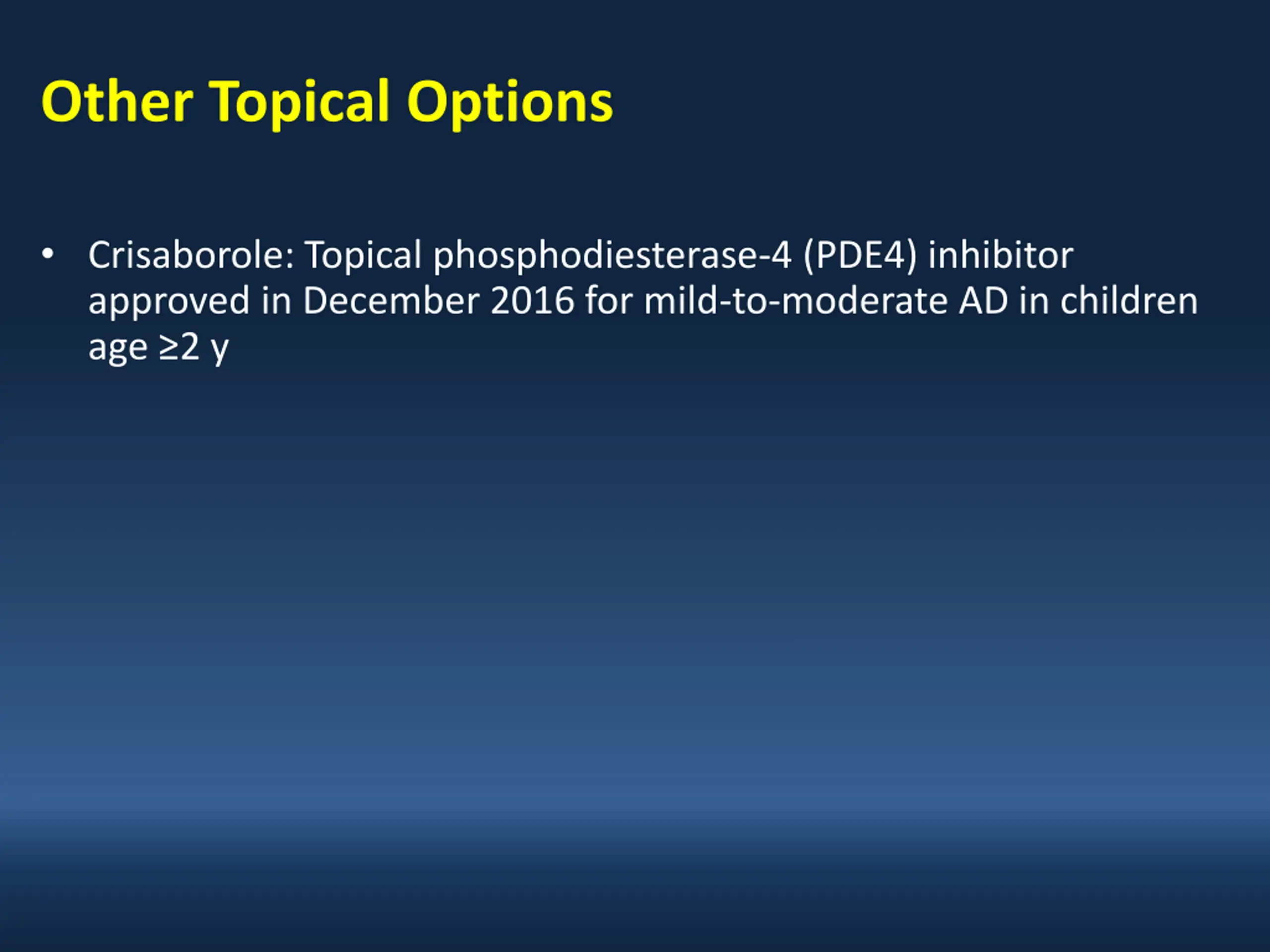 Other Topical Options

• Crisaborole: Topical phosphodiesterase-4 (PDE4) inhibitor approved in December 2016 for mild-to-moderate AD in children age ≥2 y